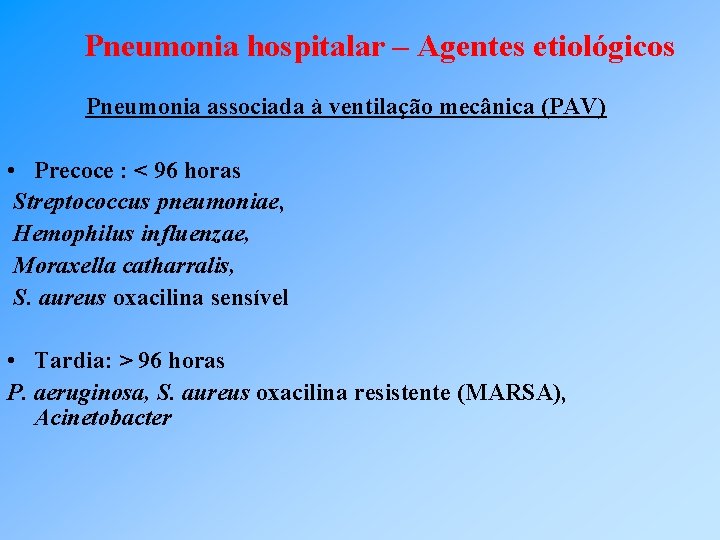 Pneumonia hospitalar – Agentes etiológicos

Pneumonia associada à ventilação mecânica (PAV)

• Precoce : < 96 horas
Streptococcus pneumoniae,
Hemophilus influenzae,
Moraxella catharralis,
S. aureus oxacilina sensível

• Tardia: > 96 horas
P. aeruginosa, S. aureus oxacilina resistente (MARSA), Acinetobacter